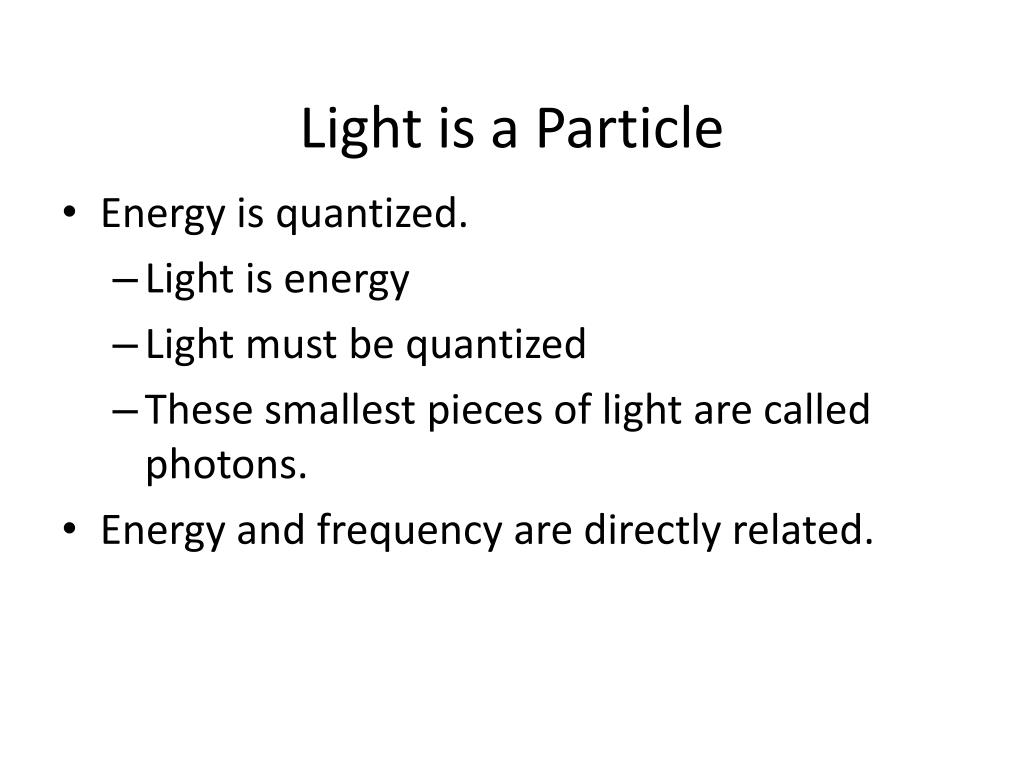 Light is a Particle

• Energy is quantized.
– Light is energy
– Light must be quantized
– These smallest pieces of light are called photons.
• Energy and frequency are directly related.